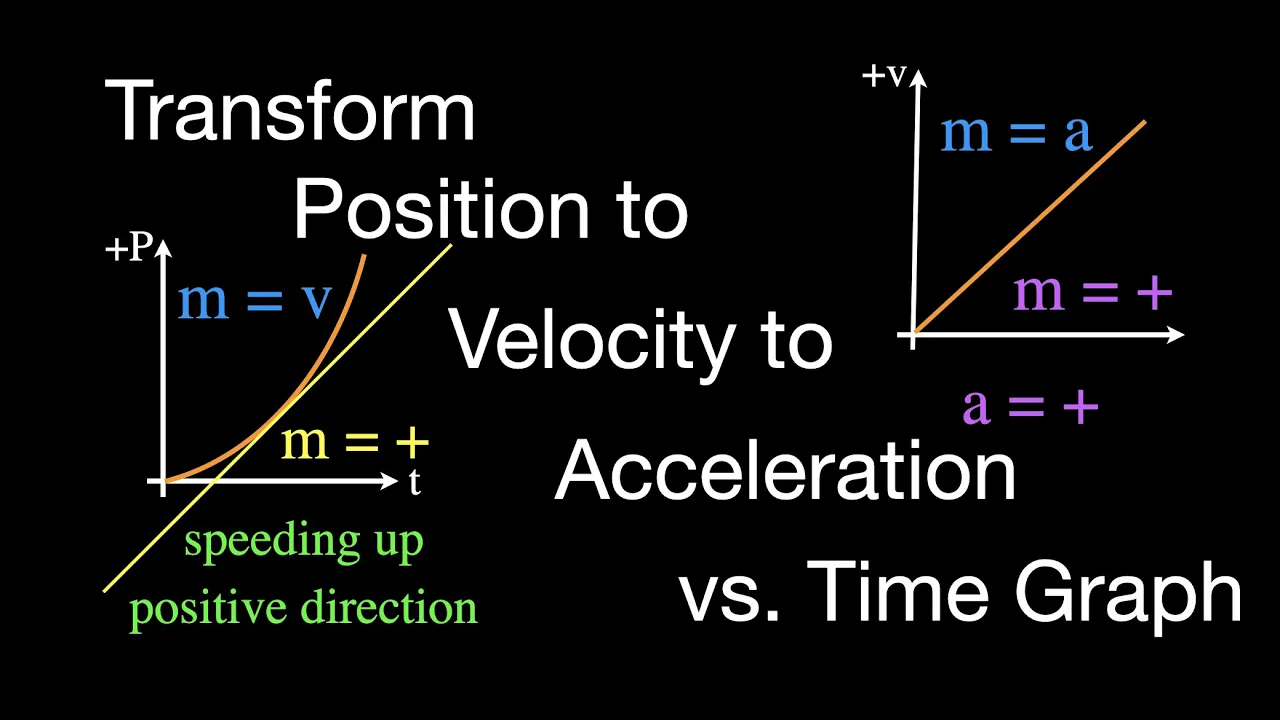 Transform Position to Velocity to Acceleration vs. Time Graph

+P
m = v
m = +
t
speeding up
positive direction

+v
m = a
m = +
a = +